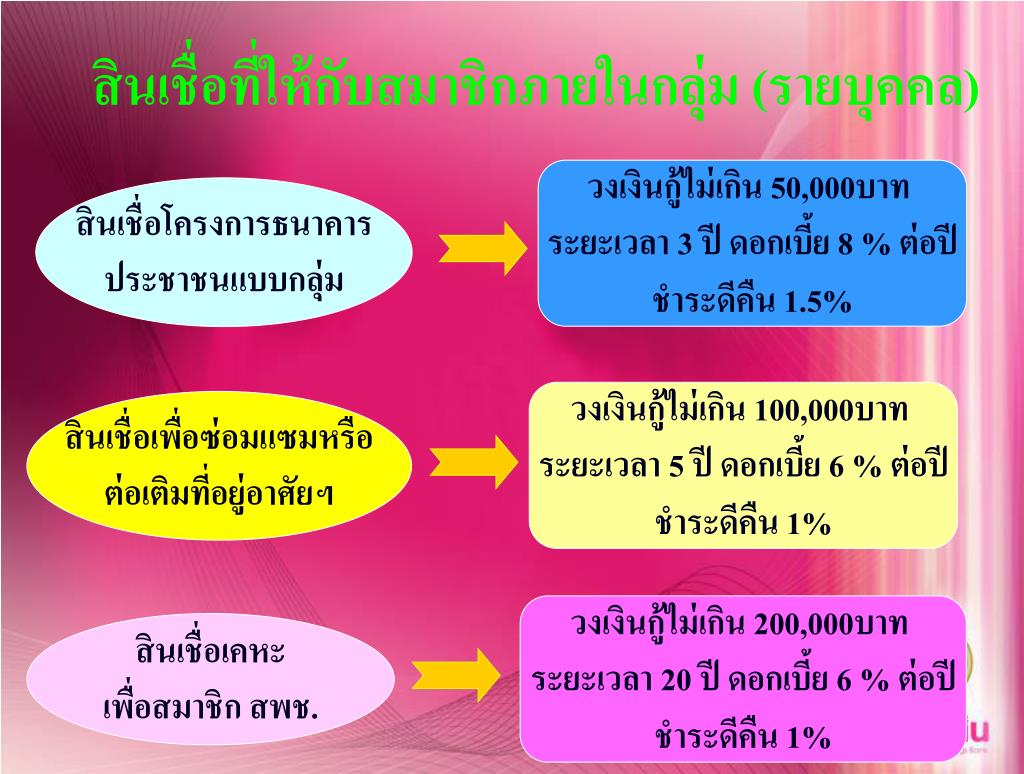 สินเชื่อที่ให้กับสมาชิกภายในกลุ่ม (รายบุคคล)

สินเชื่อโครงการธนาคารประชาชนแบบกลุ่ม

วงเงินกู้ไม่เกิน 50,000บาท
ระยะเวลา 3 ปี ดอกเบี้ย 8 % ต่อปี
ชำระดีคืน 1.5%

สินเชื่อเพื่อซ่อมแซมหรือต่อเติมที่อยู่อาศัยฯ

วงเงินกู้ไม่เกิน 100,000บาท
ระยะเวลา 5 ปี ดอกเบี้ย 6 % ต่อปี
ชำระดีคืน 1%

สินเชื่อเคหะ
เพื่อสมาชิก สพช.

วงเงินกู้ไม่เกิน 200,000บาท
ระยะเวลา 20 ปี ดอกเบี้ย 6 % ต่อปี
ชำระดีคืน 1%